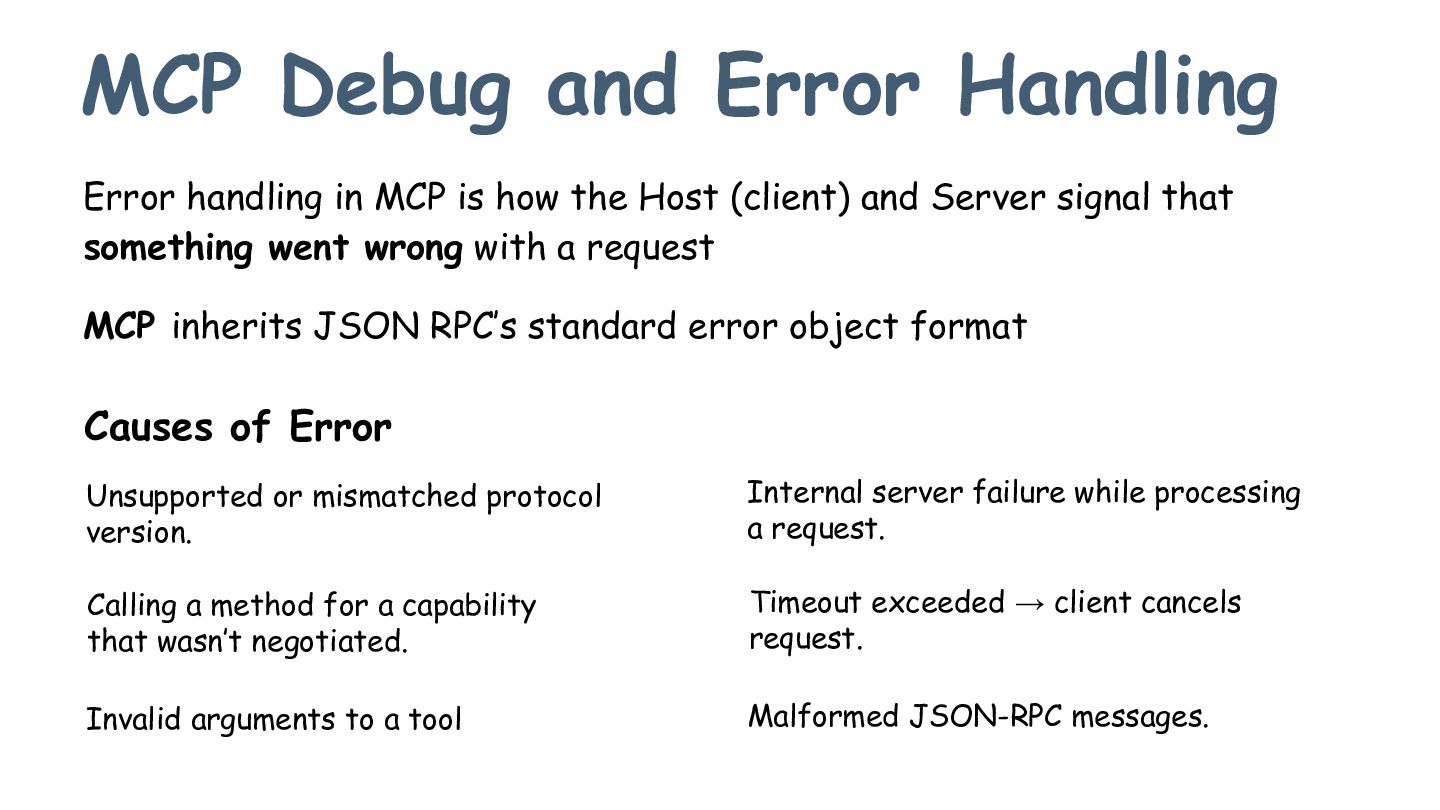 MCP Debug and Error Handling

Error handling in MCP is how the Host (client) and Server signal that something went wrong with a request

MCP inherits JSON RPC's standard error object format

Causes of Error

Unsupported or mismatched protocol version.

Calling a method for a capability that wasn't negotiated.

Invalid arguments to a tool

Internal server failure while processing a request.

Timeout exceeded → client cancels request.

Malformed JSON-RPC messages.